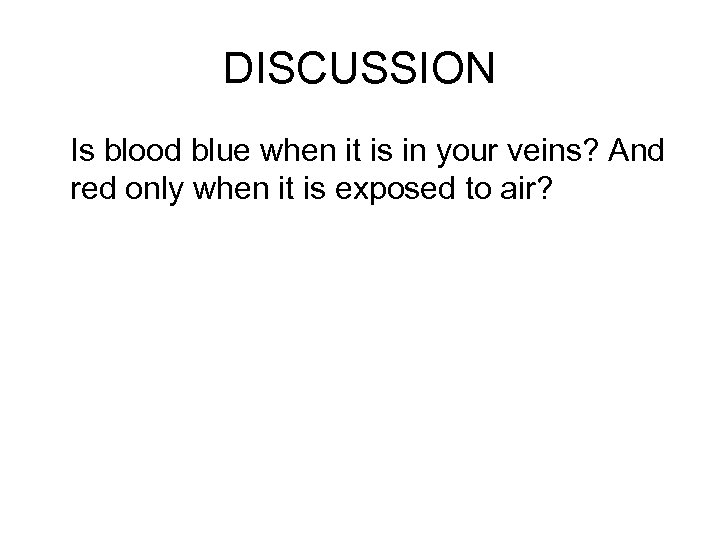 DISCUSSION

Is blood blue when it is in your veins? And red only when it is exposed to air?